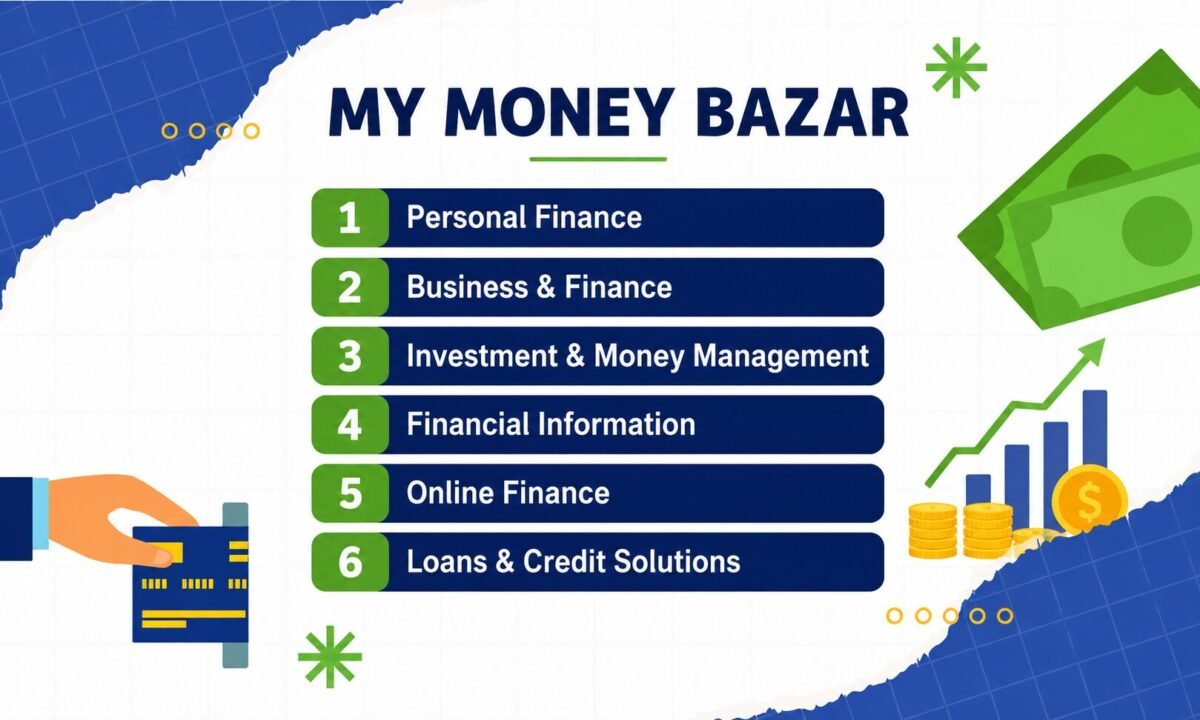 MY MONEY BAZAR

1 Personal Finance
2 Business & Finance
3 Investment & Money Management
4 Financial Information
5 Online Finance
6 Loans & Credit Solutions

$